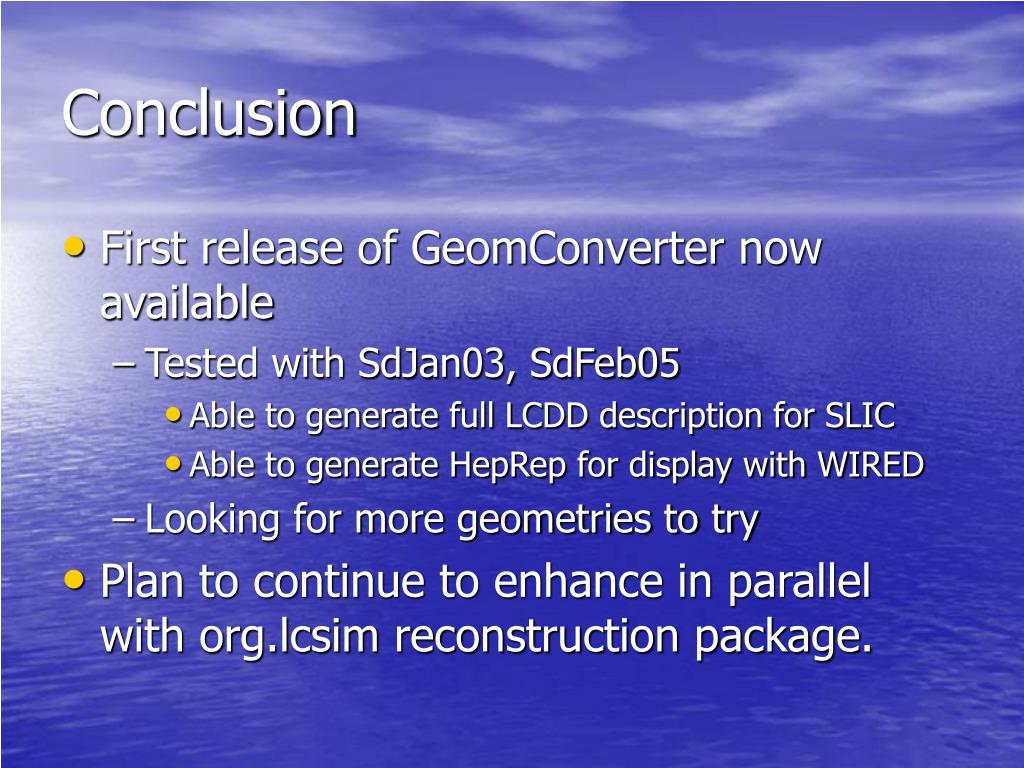 Conclusion

• First release of GeomConverter now available

– Tested with SdJan03, SdFeb05

• Able to generate full LCDD description for SLIC

• Able to generate HepRep for display with WIRED

– Looking for more geometries to try

• Plan to continue to enhance in parallel with org.lcsim reconstruction package.